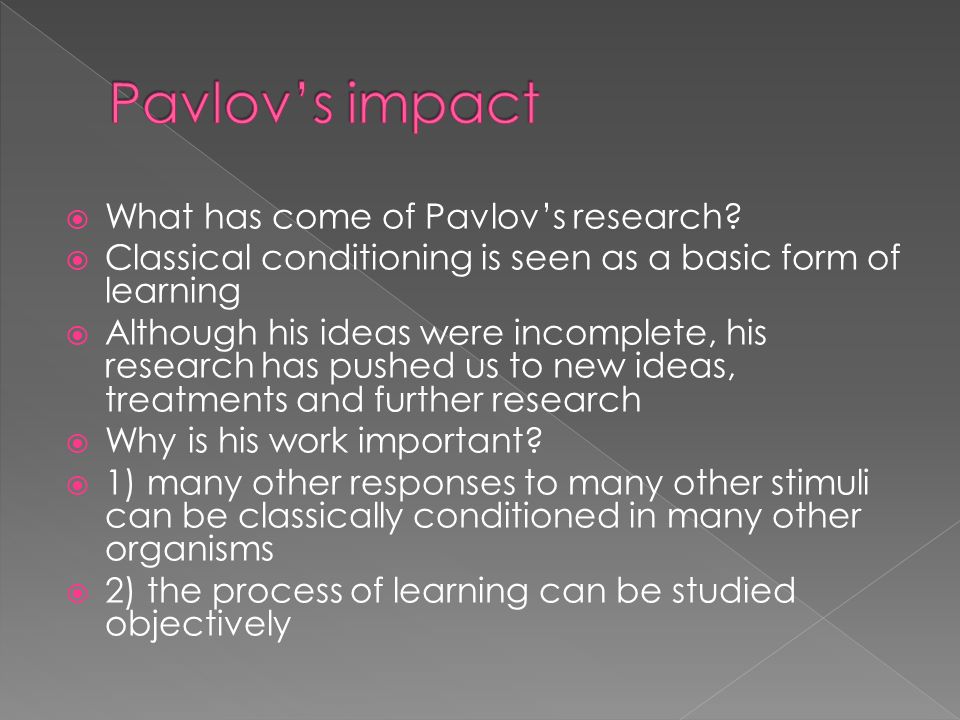 Pavlov's impact

What has come of Pavlov's research?

Classical conditioning is seen as a basic form of learning

Although his ideas were incomplete, his research has pushed us to new ideas, treatments and further research

Why is his work important?

1) many other responses to many other stimuli can be classically conditioned in many other organisms

2) the process of learning can be studied objectively